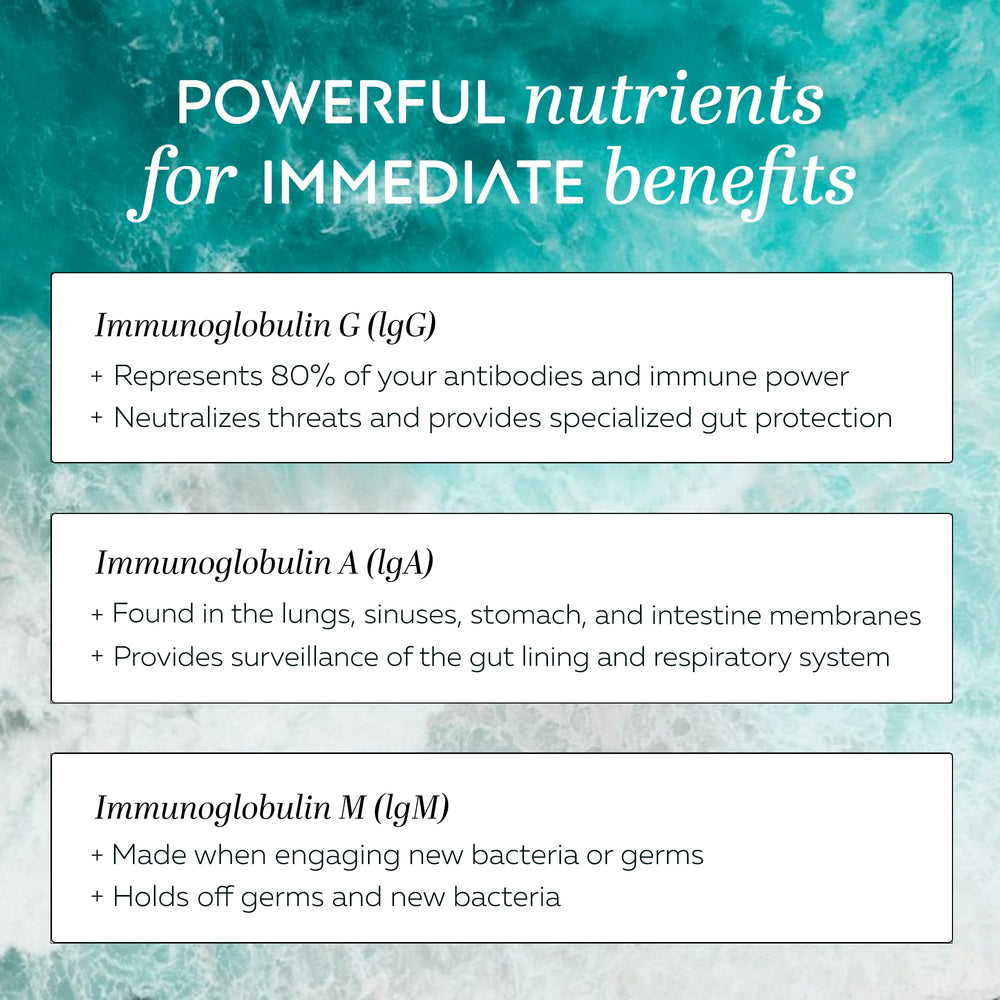 POWERFUL nutrients for IMMEDIATE benefits

Immunoglobulin G (lgG)
+ Represents 80% of your antibodies and immune power
+ Neutralizes threats and provides specialized gut protection

Immunoglobulin A (lgA)
+ Found in the lungs, sinuses, stomach, and intestine membranes
+ Provides surveillance of the gut lining and respiratory system

Immunoglobulin M (lgM)
+ Made when engaging new bacteria or germs
+ Holds off germs and new bacteria